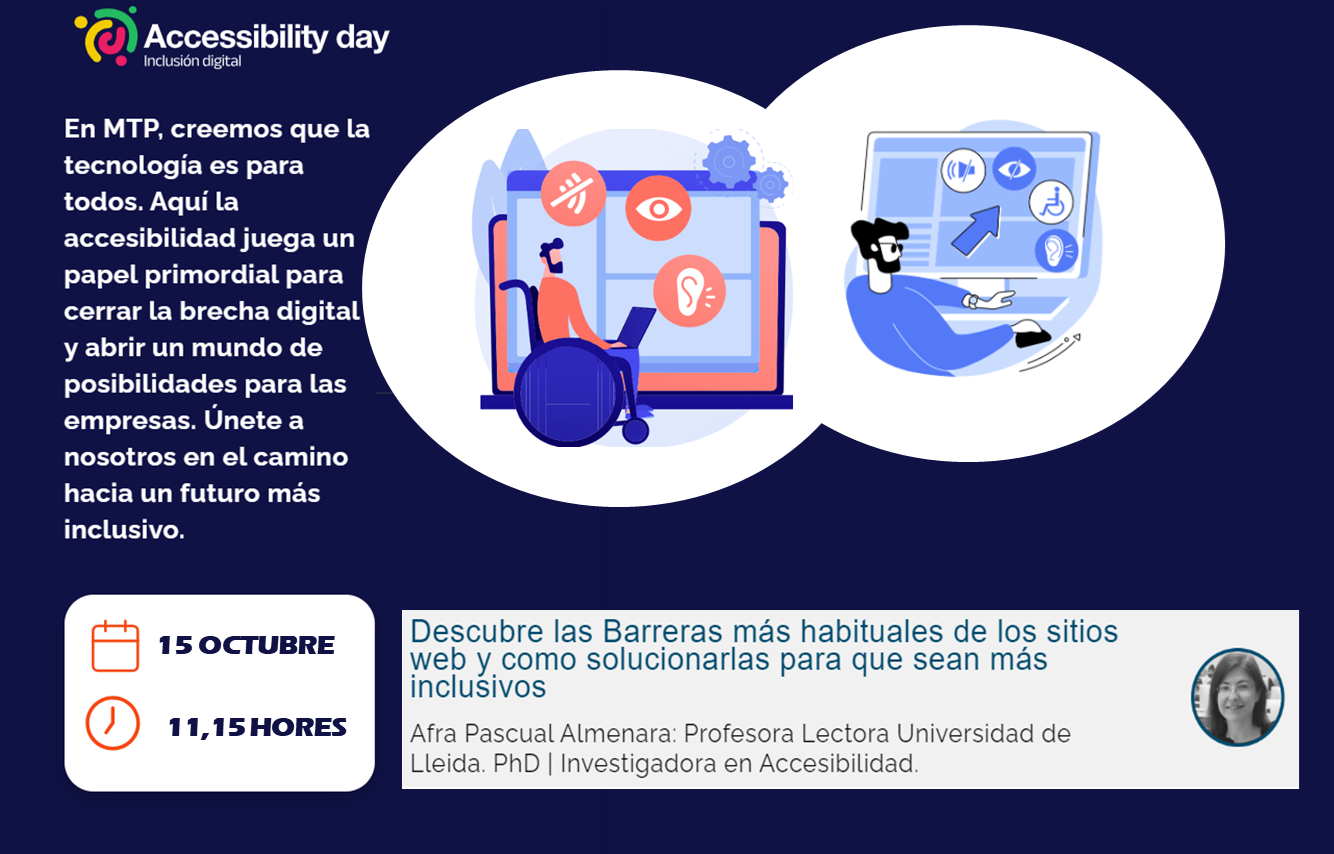 Accessibility day
Inclusión digital

En MTP, creemos que la tecnología es para todos. Aquí la accesibilidad juega un papel primordial para cerrar la brecha digital y abrir un mundo de posibilidades para las empresas. Únete a nosotros en el camino hacia un futuro más inclusivo.

15 OCTUBRE

11,15 HORES

Descubre las Barreras más habituales de los sitios web y como solucionarlas para que sean más inclusivos

Afra Pascual Almenara: Profesora Lectora Universidad de Lleida. PhD | Investigadora en Accesibilidad.